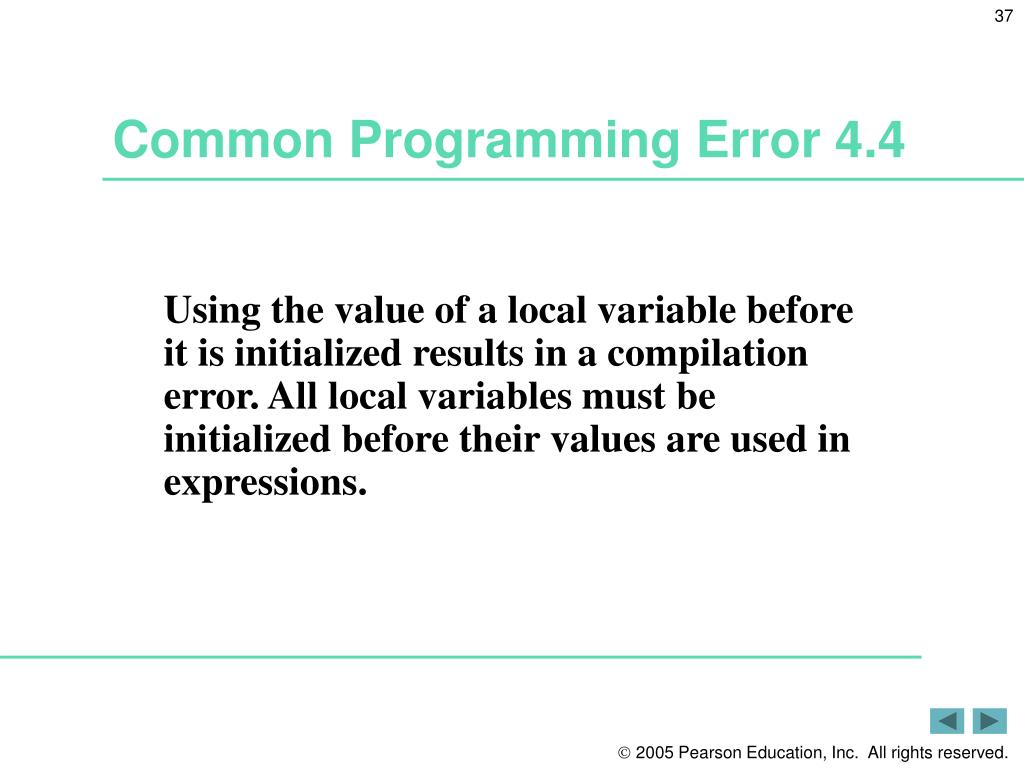 37

Common Programming Error 4.4

Using the value of a local variable before it is initialized results in a compilation error. All local variables must be initialized before their values are used in expressions.

© 2005 Pearson Education, Inc. All rights reserved.